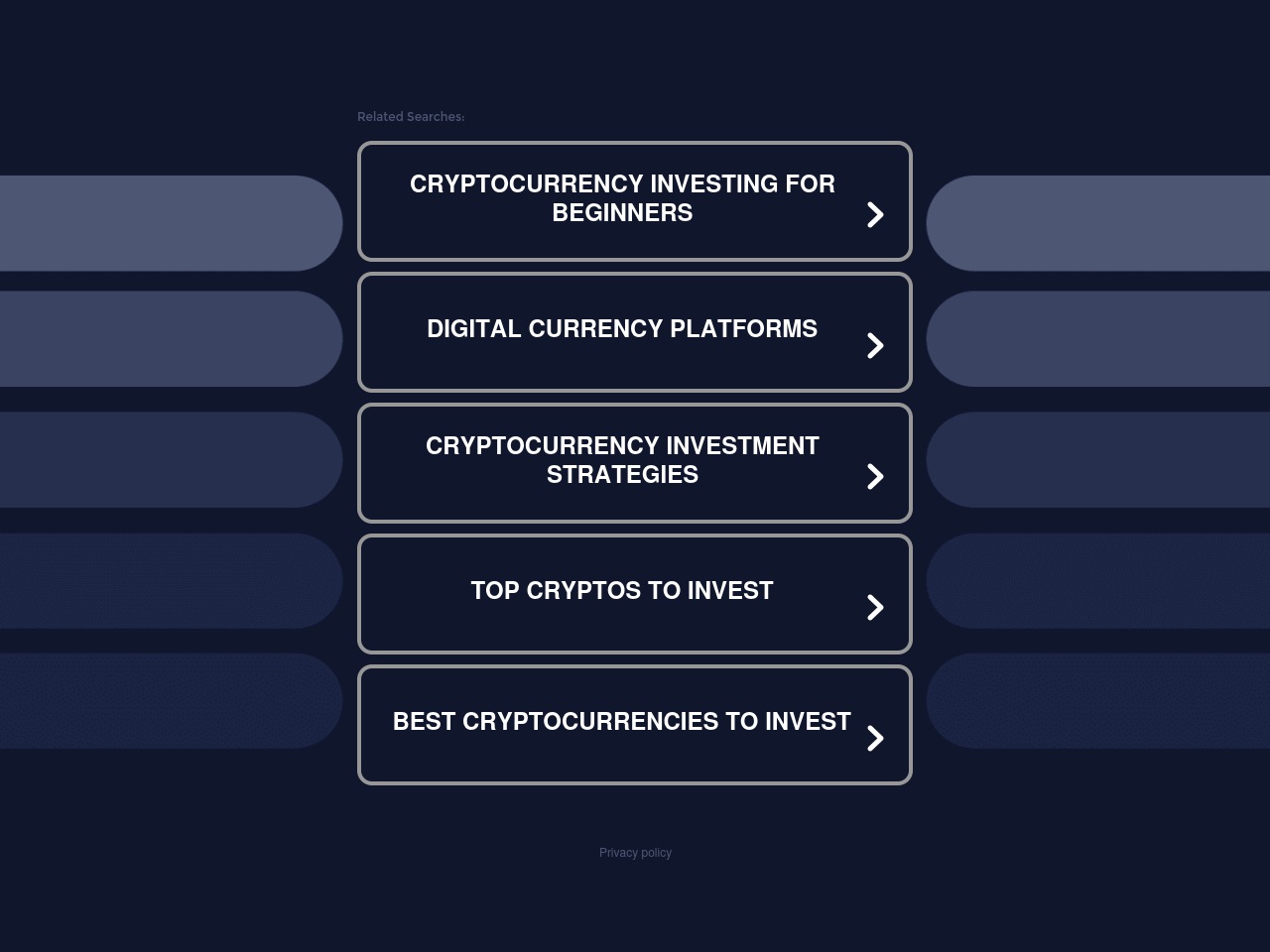 Related Searches:

CRYPTOCURRENCY INVESTING FOR BEGINNERS

DIGITAL CURRENCY PLATFORMS

CRYPTOCURRENCY INVESTMENT STRATEGIES

TOP CRYPTOS TO INVEST

BEST CRYPTOCURRENCIES TO INVEST

Privacy policy